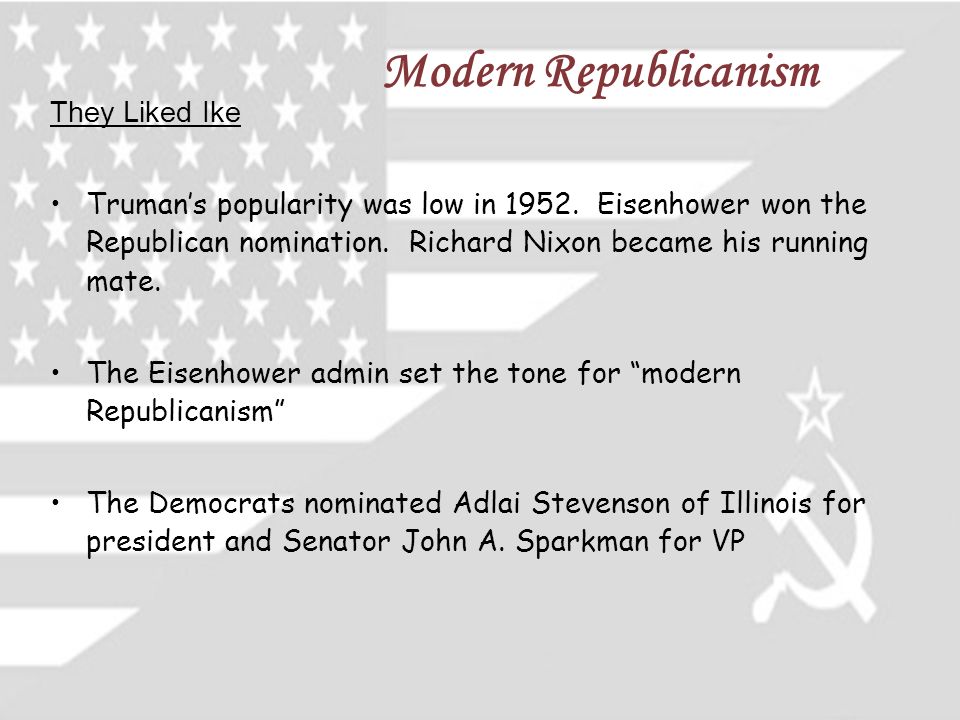 Modern Republicanism

They Liked Ike

• Truman’s popularity was low in 1952.  Eisenhower won the Republican nomination.  Richard Nixon became his running mate.

• The Eisenhower admin set the tone for “modern Republicanism”

• The Democrats nominated Adlai Stevenson of Illinois for president and Senator John A. Sparkman for VP